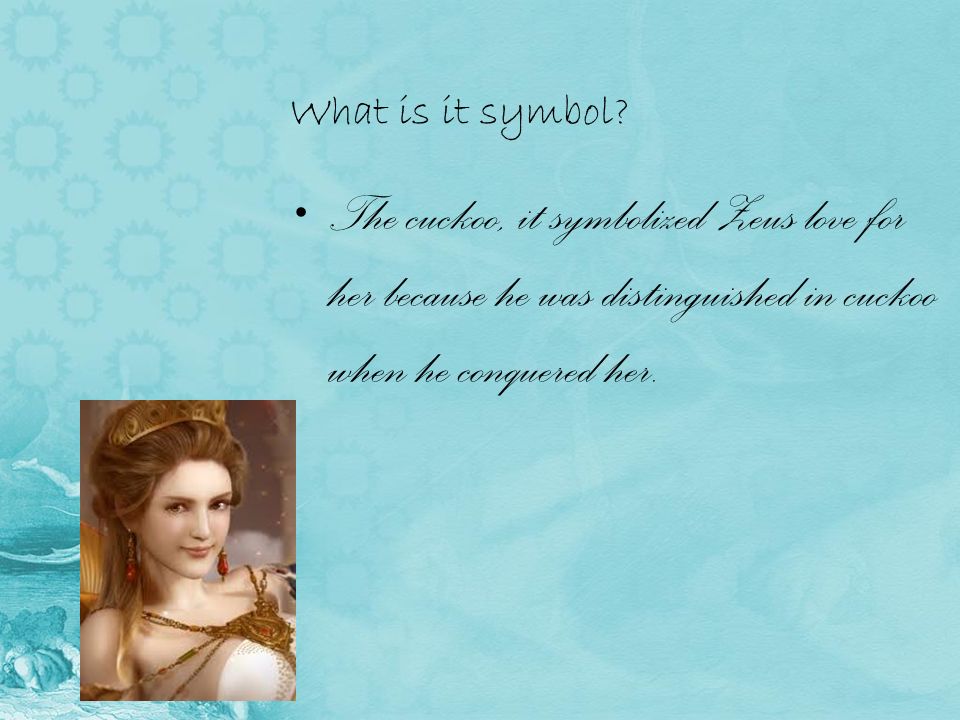 What is it symbol?

• The cuckoo, it symbolized Zeus love for her because he was distinguished in cuckoo when he conquered her.